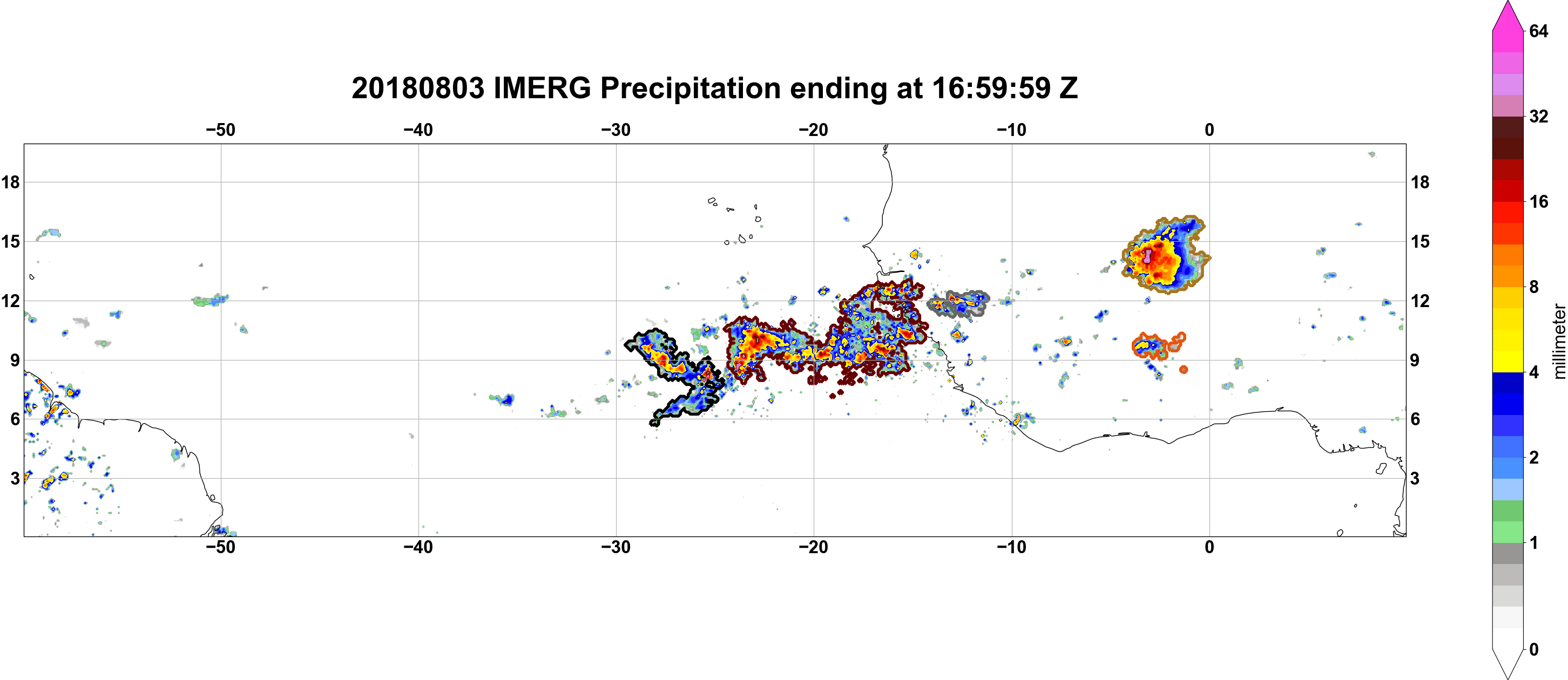 20180803 IMERG Precipitation ending at 16:59:59 Z

−50 −40 −30 −20 −10 0

18
15
12
9
6
3

18
15
12
9
6
3

−50 −40 −30 −20 −10 0

64
32
16
8
4
2
1
0

millimeter